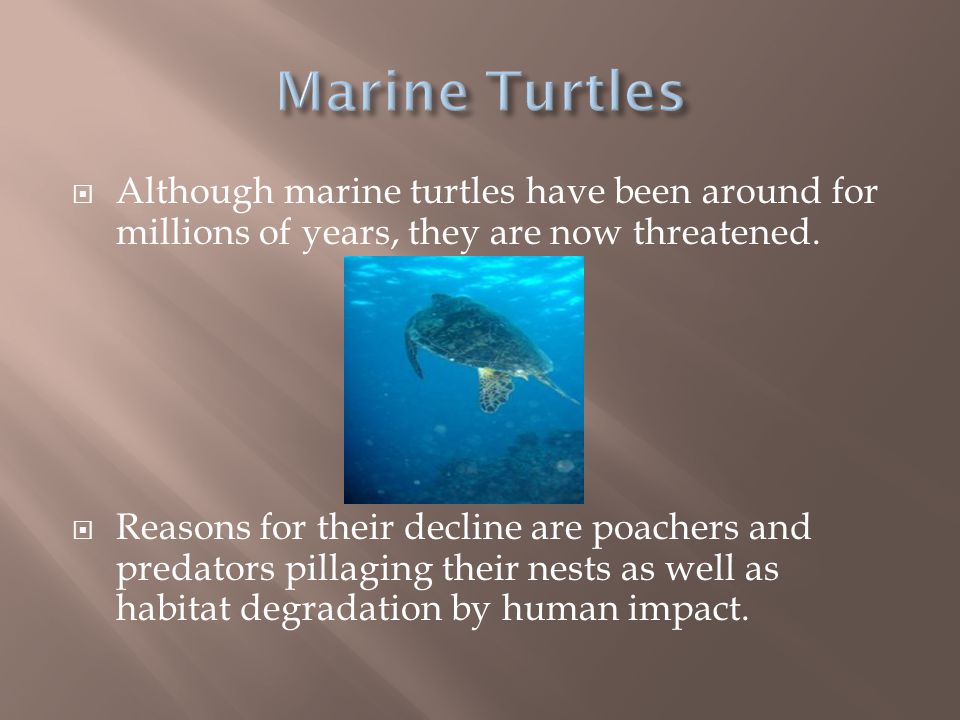 Marine Turtles

Although marine turtles have been around for millions of years, they are now threatened.

Reasons for their decline are poachers and predators pillaging their nests as well as habitat degradation by human impact.